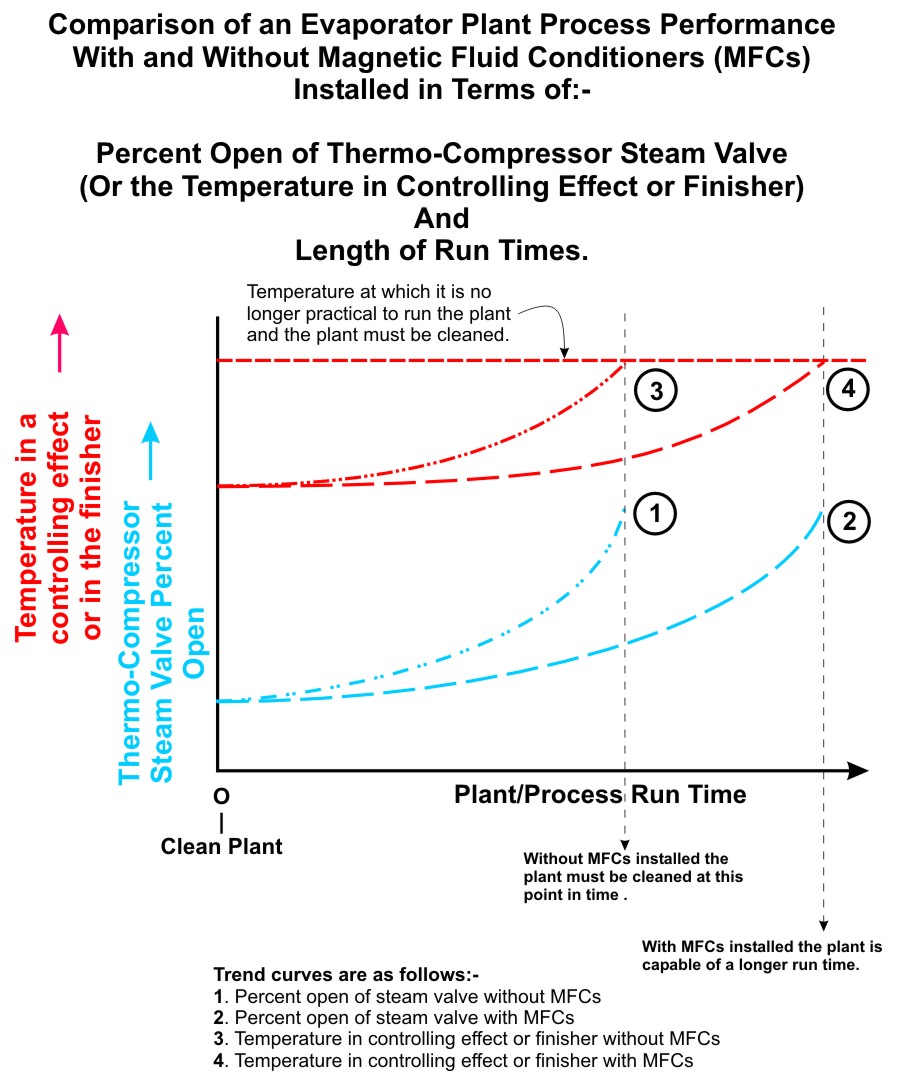 Comparison of an Evaporator Plant Process Performance With and Without Magnetic Fluid Conditioners (MFCs) Installed in Terms of:-

Percent Open of Thermo-Compressor Steam Valve (Or the Temperature in Controlling Effect or Finisher) And Length of Run Times.

Temperature at which it is no longer practical to run the plant and the plant must be cleaned.

Temperature in a controlling effect or in the finisher

Thermo-Compressor Steam Valve Percent Open

3

4

1

2

O

Clean Plant

Plant/Process Run Time

Without MFCs installed the plant must be cleaned at this point in time .

With MFCs installed the plant is capable of a longer run time.

Trend curves are as follows:-
1. Percent open of steam valve without MFCs
2. Percent open of steam valve with MFCs
3. Temperature in controlling effect or finisher without MFCs
4. Temperature in controlling effect or finisher with MFCs